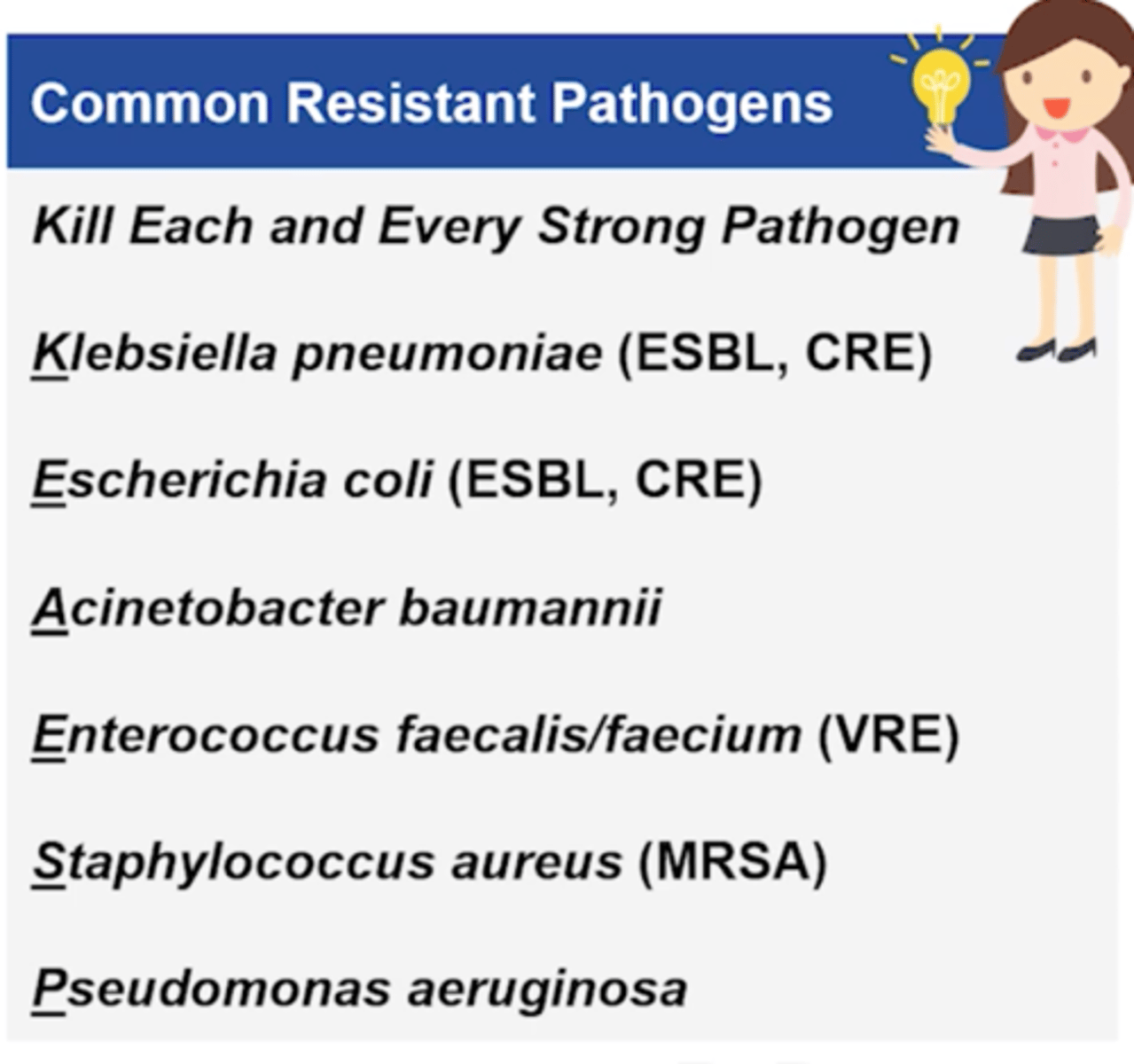 Common Resistant Pathogens

Kill Each and Every Strong Pathogen

Klebsiella pneumoniae (ESBL, CRE)

Escherichia coli (ESBL, CRE)

Acinetobacter baumannii

Enterococcus faecalis/faecium (VRE)

Staphylococcus aureus (MRSA)

Pseudomonas aeruginosa